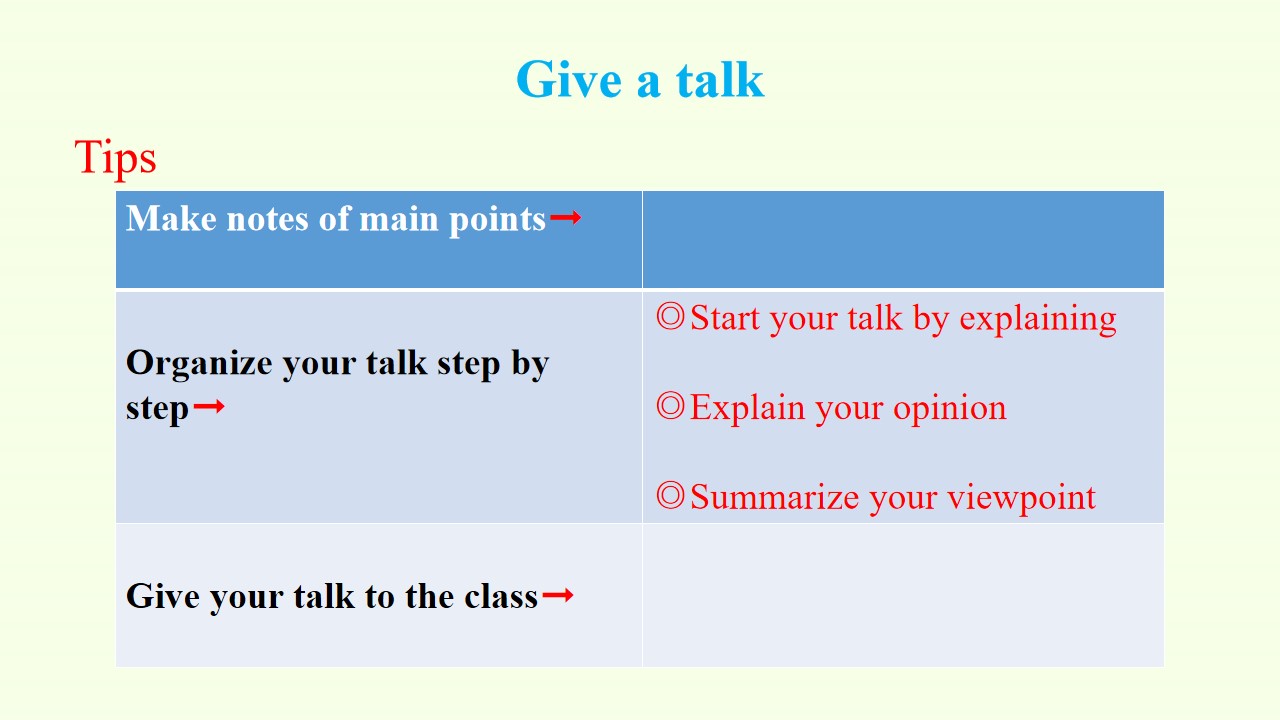 Give a talk

Tips

| Make notes of main points→ |  |
|---|---|
| Organize your talk step by step→ | ◎Start your talk by explaining ◎Explain your opinion ◎Summarize your viewpoint |
| Give your talk to the class→ |  |